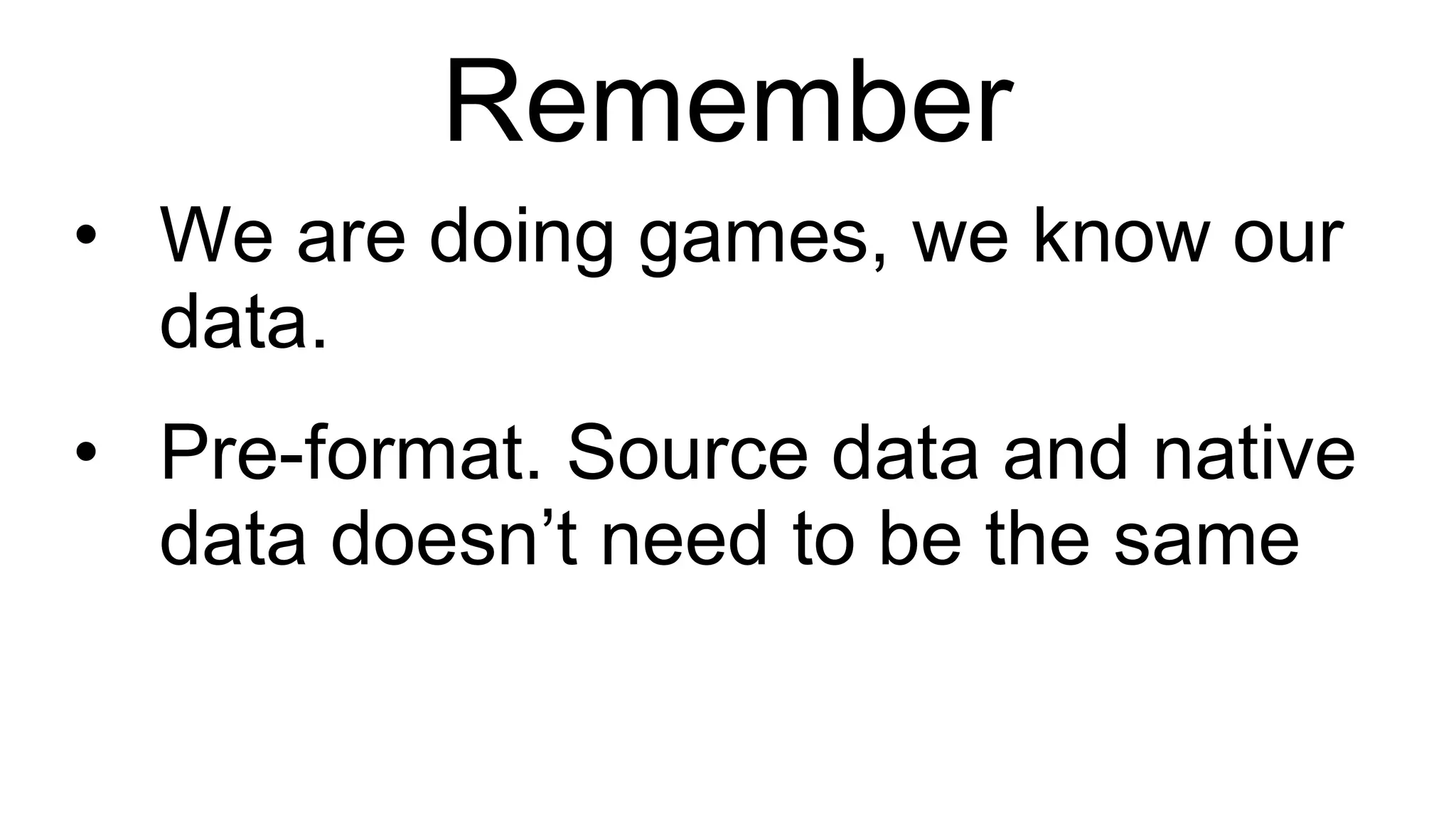 Remember

• We are doing games, we know our data.

• Pre-format. Source data and native data doesn’t need to be the same